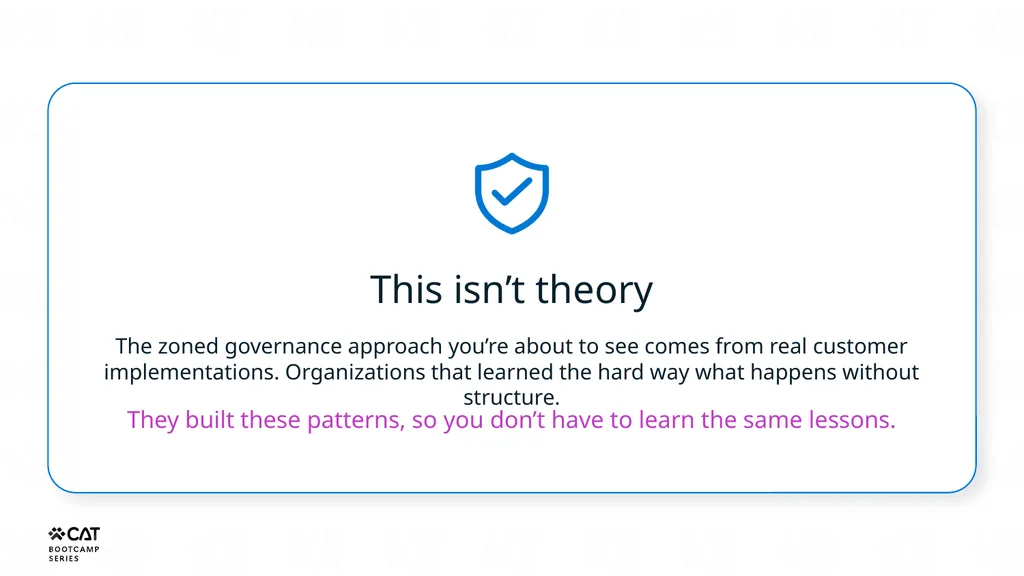 This isn’t theory

The zoned governance approach you’re about to see comes from real customer implementations. Organizations that learned the hard way what happens without structure.

They built these patterns, so you don’t have to learn the same lessons.

CAT
BOOTCAMP
SERIES